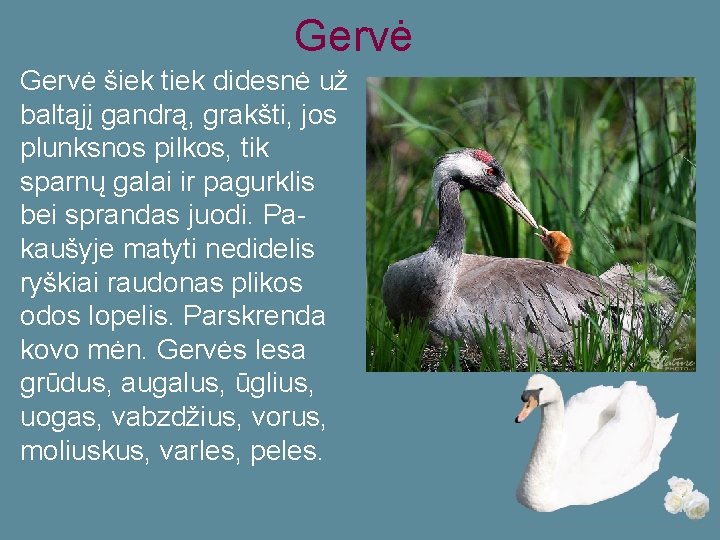 Gervė

Gervė šiek tiek didesnė už baltąjį gandrą, grakšti, jos plunksnos pilkos, tik sparnų galai ir pagurklis bei sprandas juodi. Pakaušyje matyti nedidelis ryškiai raudonas plikos odos lopelis. Parskrenda kovo mėn. Gervės lesa grūdus, augalus, ūglius, uogas, vabzdžius, vorus, moliuskus, varles, peles.